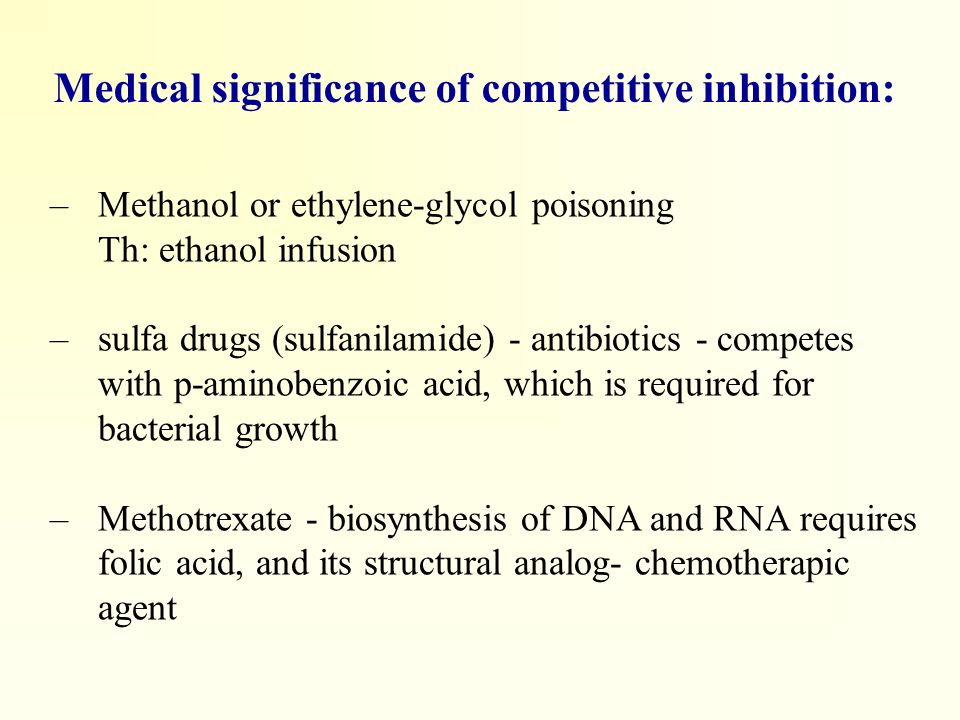 Medical significance of competitive inhibition:

– Methanol or ethylene-glycol poisoning
Th: ethanol infusion

– sulfa drugs (sulfanilamide) - antibiotics - competes with p-aminobenzoic acid, which is required for bacterial growth

– Methotrexate - biosynthesis of DNA and RNA requires folic acid, and its structural analog- chemotherapic agent